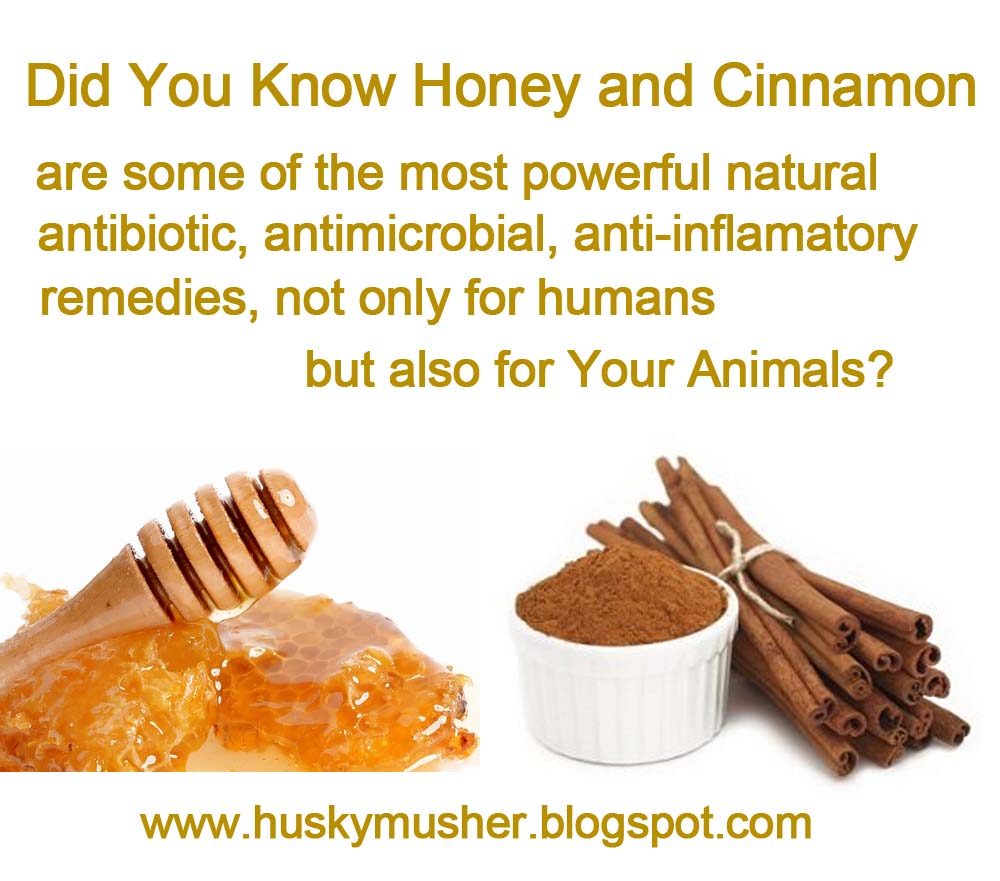 Did You Know Honey and Cinnamon

are some of the most powerful natural antibiotic, antimicrobial, anti-inflamatory remedies, not only for humans

but also for Your Animals?

www.huskymusher.blogspot.com